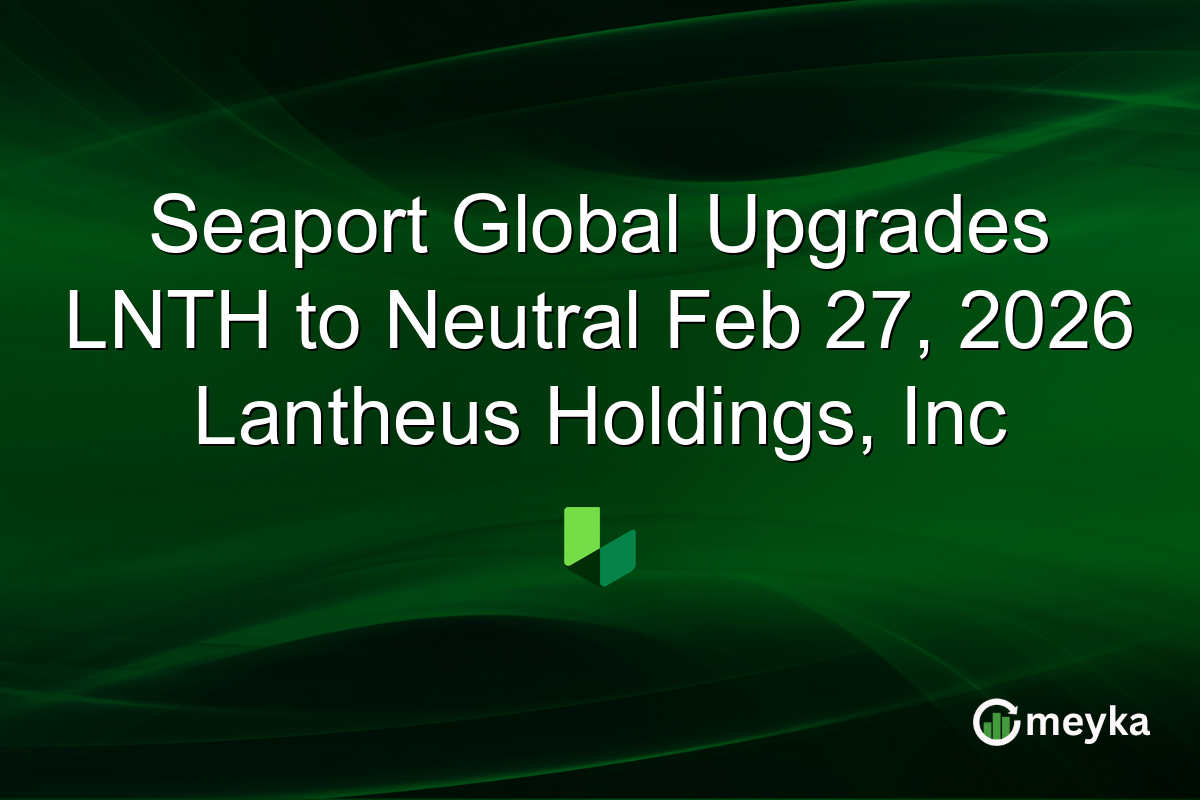 Seaport Global Upgrades LNTH to Neutral Feb 27, 2026 Lantheus Holdings, Inc

meyka